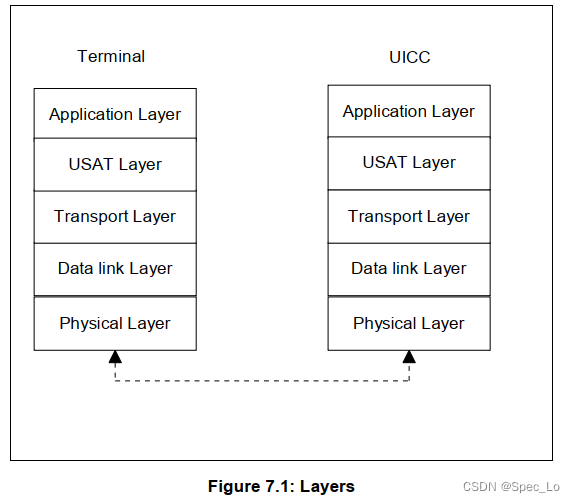 Terminal

Application Layer

USAT Layer

Transport Layer

Data link Layer

Physical Layer

UICC

Application Layer

USAT Layer

Transport Layer

Data link Layer

Physical Layer

Figure 7.1: Layers

CSDN @Spec_Lo